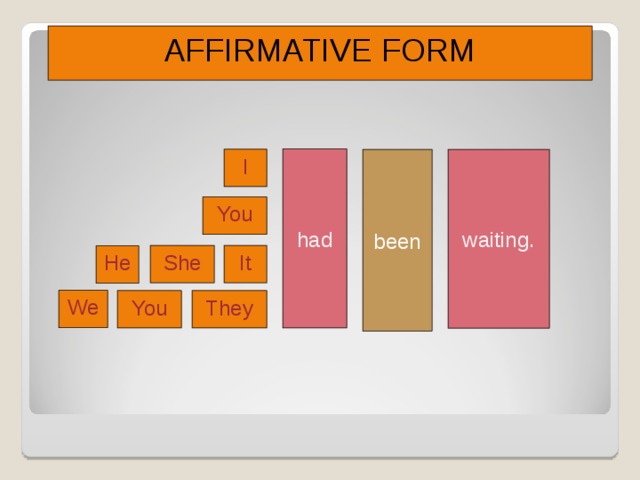 AFFIRMATIVE FORM

I

You

He She It

We You They

had

been

waiting.